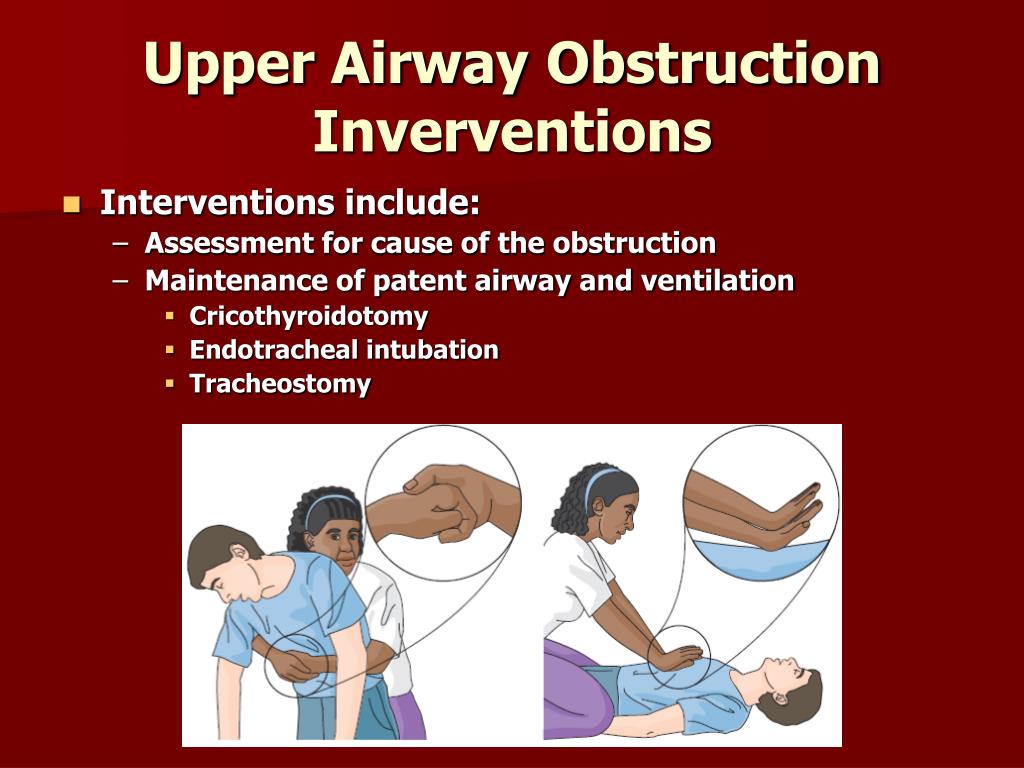 Upper Airway Obstruction Inverventions

Interventions include:
– Assessment for cause of the obstruction
– Maintenance of patent airway and ventilation
▪ Cricothyroidotomy
▪ Endotracheal intubation
▪ Tracheostomy